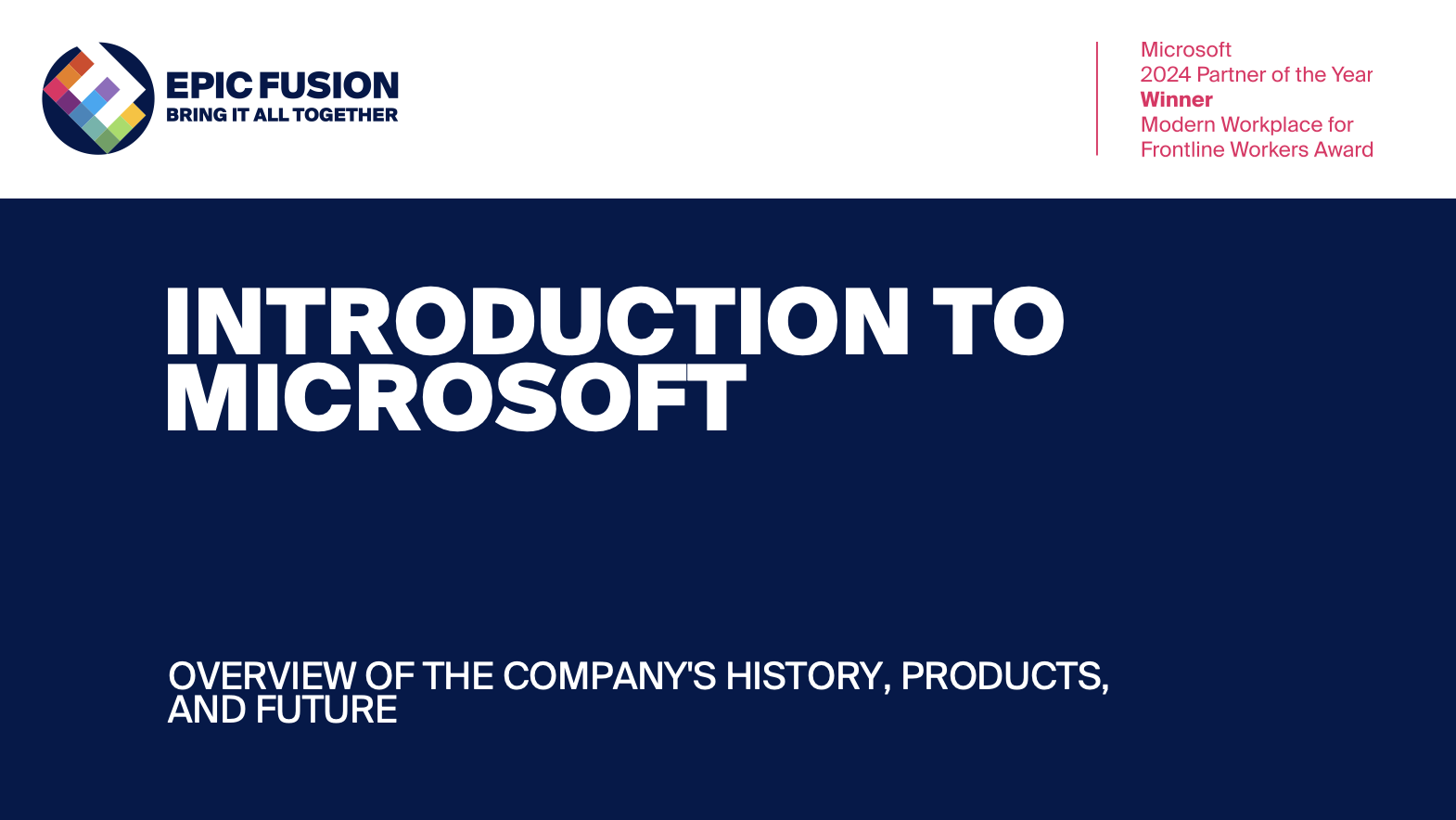 EPIC FUSION
BRING IT ALL TOGETHER

Microsoft
2024 Partner of the Year
Winner
Modern Workplace for
Frontline Workers Award

INTRODUCTION TO MICROSOFT

OVERVIEW OF THE COMPANY'S HISTORY, PRODUCTS, AND FUTURE